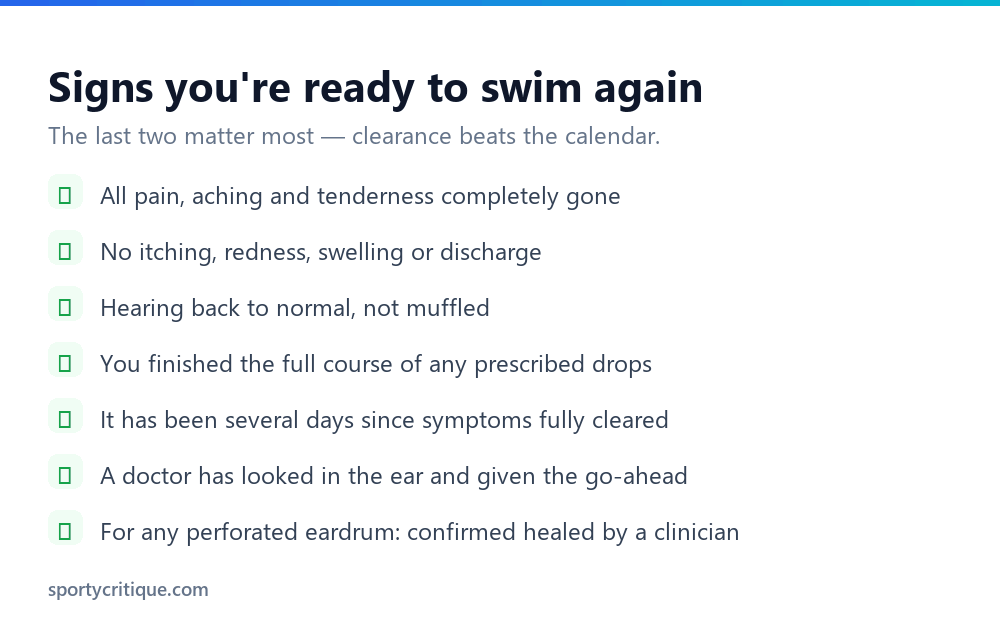 Signs you're ready to swim again

The last two matter most — clearance beats the calendar.

All pain, aching and tenderness completely gone

No itching, redness, swelling or discharge

Hearing back to normal, not muffled

You finished the full course of any prescribed drops

It has been several days since symptoms fully cleared

A doctor has looked in the ear and given the go-ahead

For any perforated eardrum: confirmed healed by a clinician

sportycritique.com